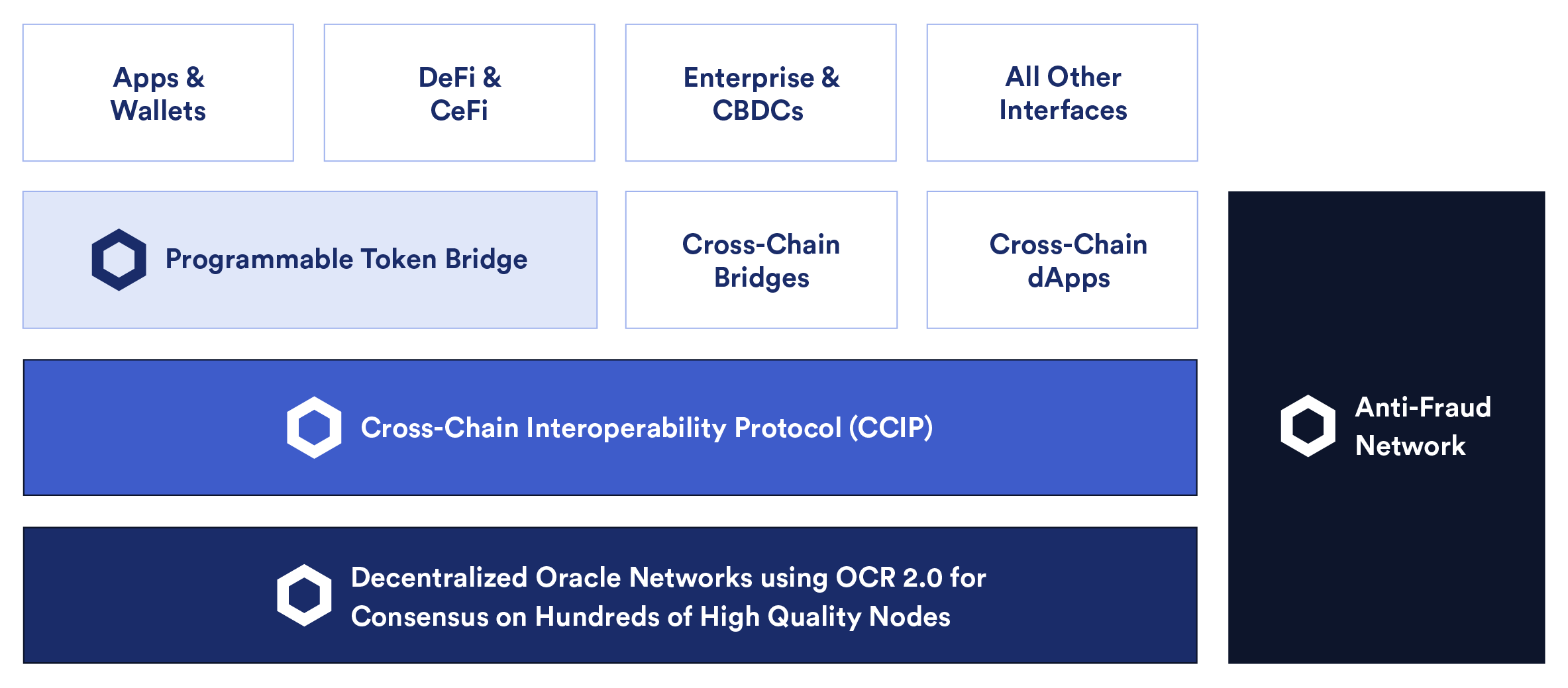 Apps & Wallets

DeFi & CeFi

Enterprise & CBDCs

All Other Interfaces

Programmable Token Bridge

Cross-Chain Bridges

Cross-Chain dApps

Cross-Chain Interoperability Protocol (CCIP)

Decentralized Oracle Networks using OCR 2.0 for Consensus on Hundreds of High Quality Nodes

Anti-Fraud Network